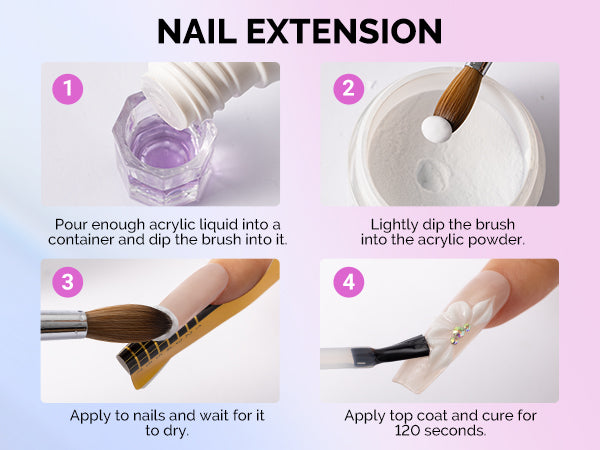 NAIL EXTENSION

1

Pour enough acrylic liquid into a container and dip the brush into it.

2

Lightly dip the brush into the acrylic powder.

3

Apply to nails and wait for it to dry.

4

Apply top coat and cure for 120 seconds.